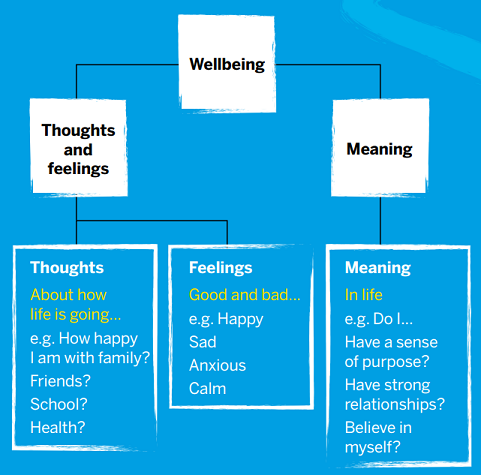 Wellbeing

Thoughts and feelings

Meaning

Thoughts
About how life is going...
e.g. How happy I am with family?
Friends?
School?
Health?

Feelings
Good and bad...
e.g. Happy
Sad
Anxious
Calm

Meaning
In life
e.g. Do I...
Have a sense of purpose?
Have strong relationships?
Believe in myself?